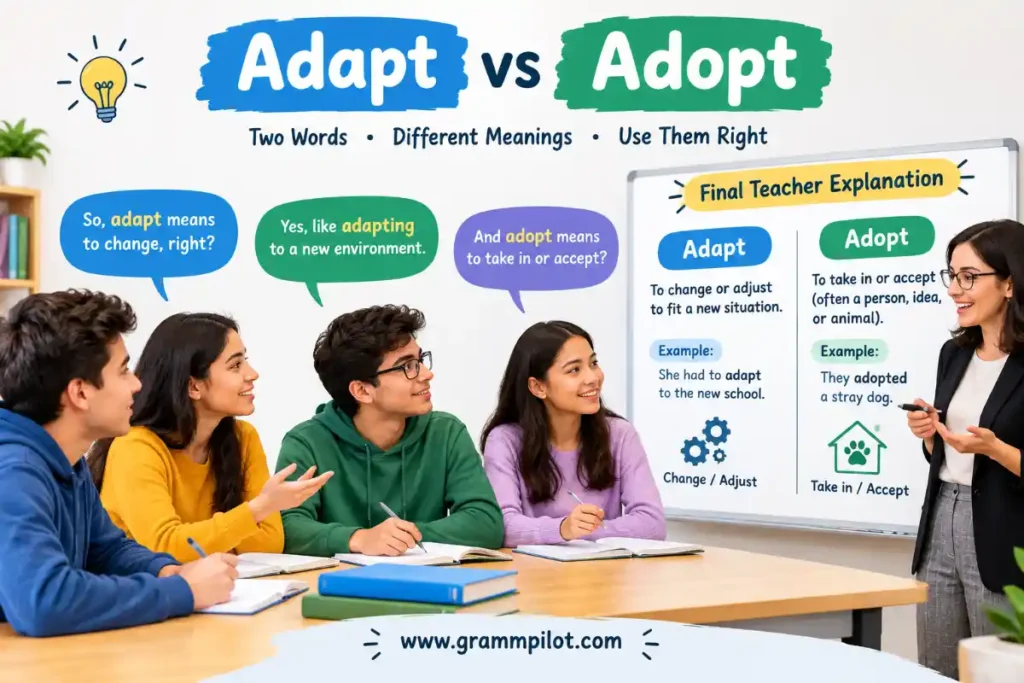 Adapt vs Adopt

Two Words • Different Meanings • Use Them Right

So, adapt means to change, right?

Yes, like adapting to a new environment.

And adopt means to take in or accept?

Final Teacher Explanation

Adapt

To change or adjust to fit a new situation.

Example:

She had to adapt to the new school.

Change / Adjust

Adopt

To take in or accept (often a person, idea, or animal).

Example:

They adopted a stray dog.

Take in / Accept

www.grammpilot.com